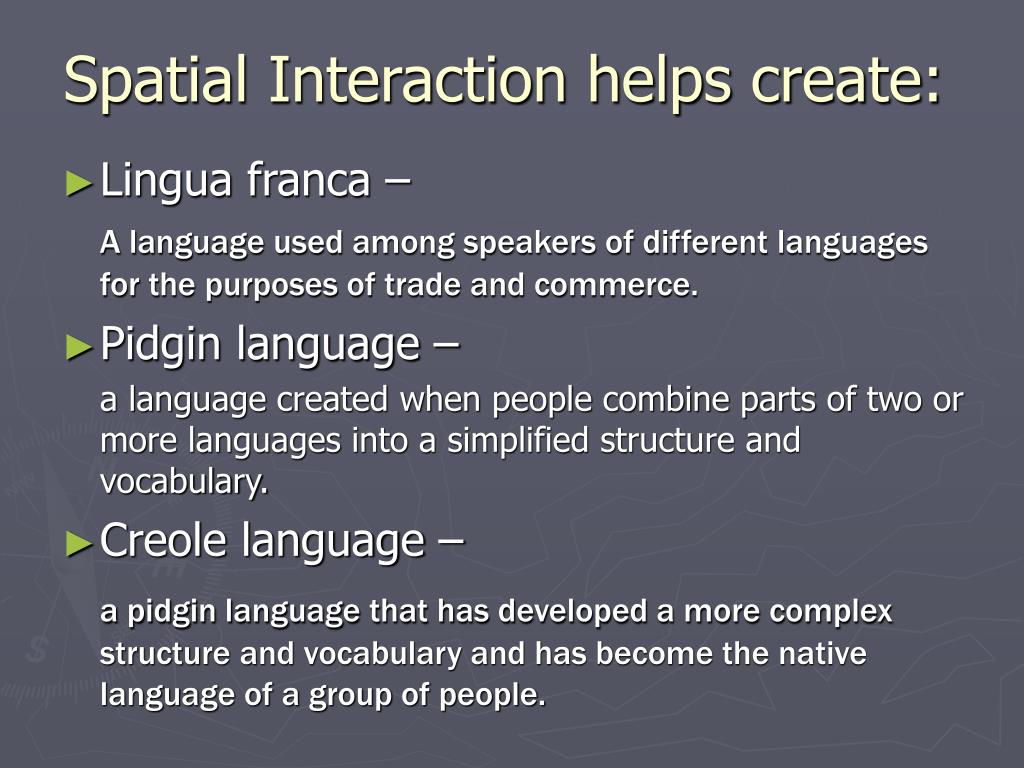 Spatial Interaction helps create:

►Lingua franca –

A language used among speakers of different languages for the purposes of trade and commerce.

►Pidgin language –

a language created when people combine parts of two or more languages into a simplified structure and vocabulary.

►Creole language –

a pidgin language that has developed a more complex structure and vocabulary and has become the native language of a group of people.